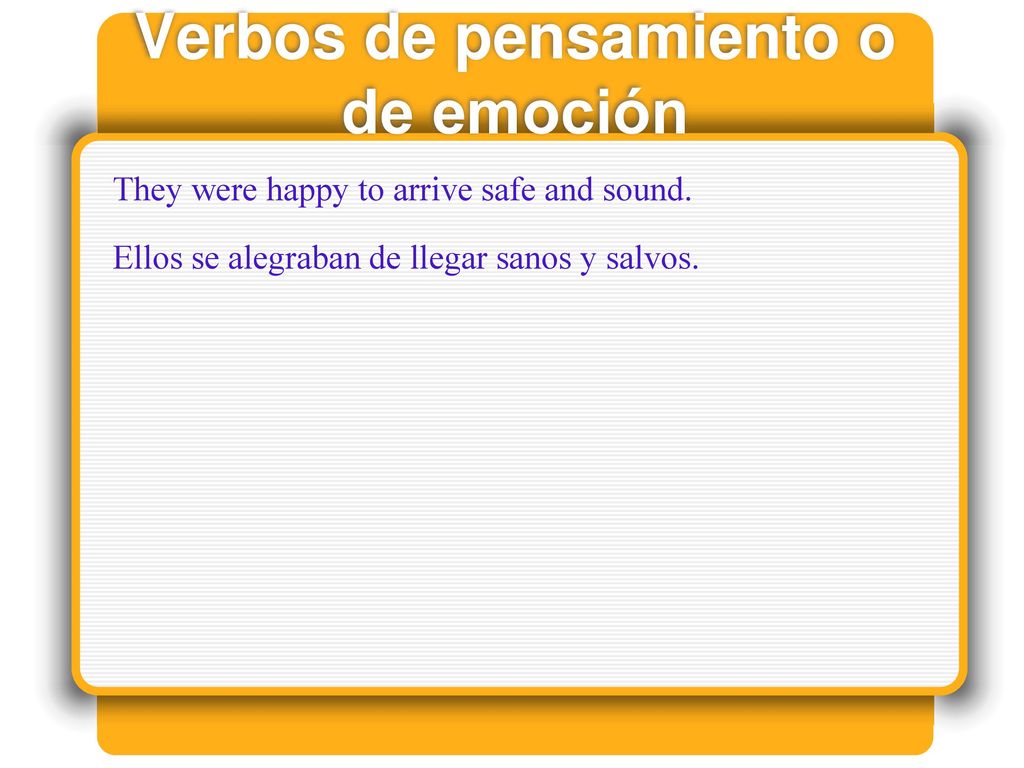 Verbos de pensamiento o de emoción

They were happy to arrive safe and sound.

Ellos se alegraban de llegar sanos y salvos.